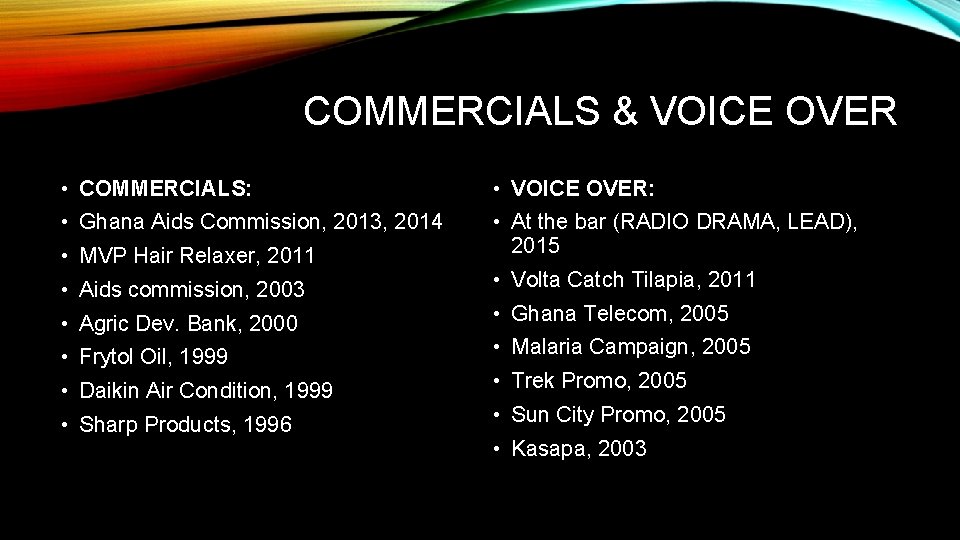 COMMERCIALS & VOICE OVER

• COMMERCIALS:
• Ghana Aids Commission, 2013, 2014
• MVP Hair Relaxer, 2011
• Aids commission, 2003
• Agric Dev. Bank, 2000
• Frytol Oil, 1999
• Daikin Air Condition, 1999
• Sharp Products, 1996

• VOICE OVER:
• At the bar (RADIO DRAMA, LEAD), 2015
• Volta Catch Tilapia, 2011
• Ghana Telecom, 2005
• Malaria Campaign, 2005
• Trek Promo, 2005
• Sun City Promo, 2005
• Kasapa, 2003